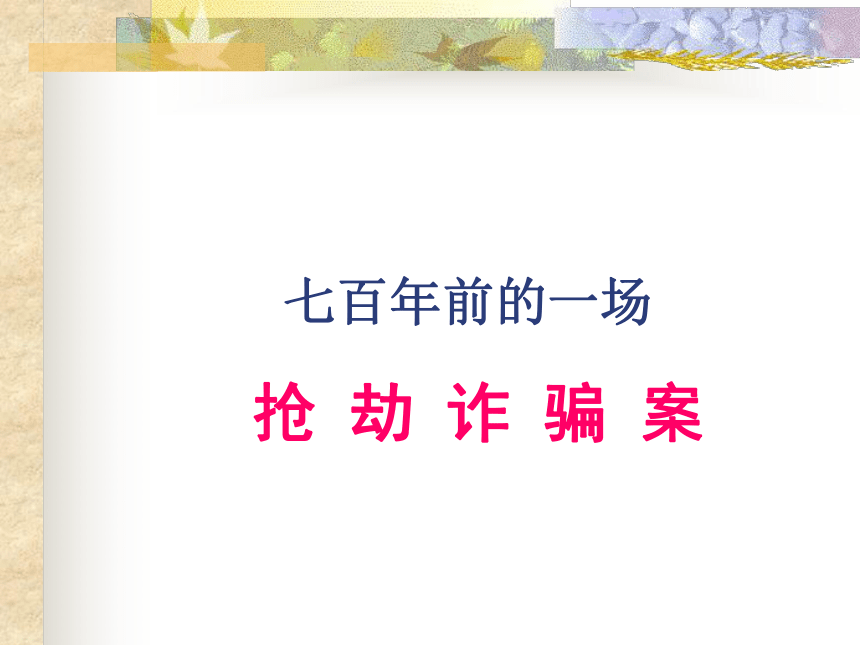 七百年前的一场

抢 劫 诈 骗 案